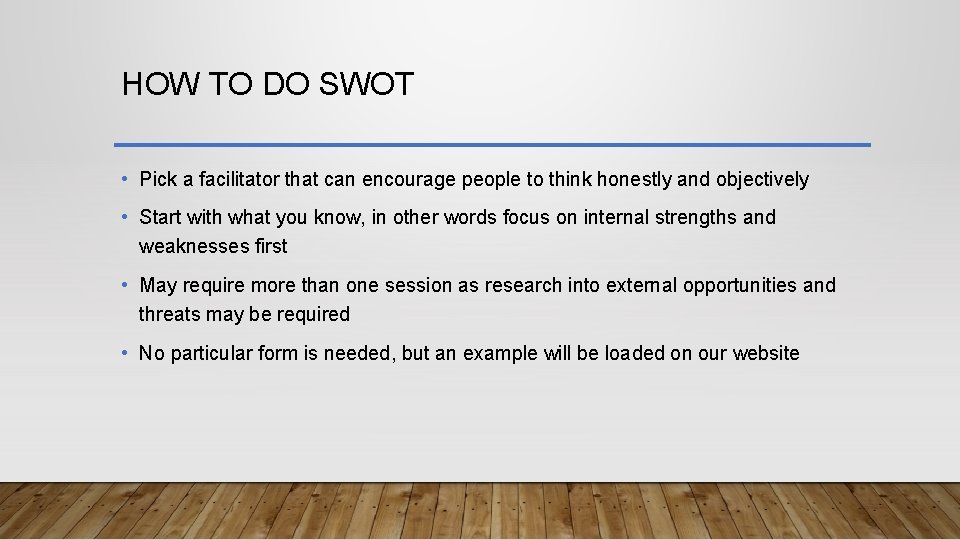 HOW TO DO SWOT

• Pick a facilitator that can encourage people to think honestly and objectively

• Start with what you know, in other words focus on internal strengths and weaknesses first

• May require more than one session as research into external opportunities and threats may be required

• No particular form is needed, but an example will be loaded on our website